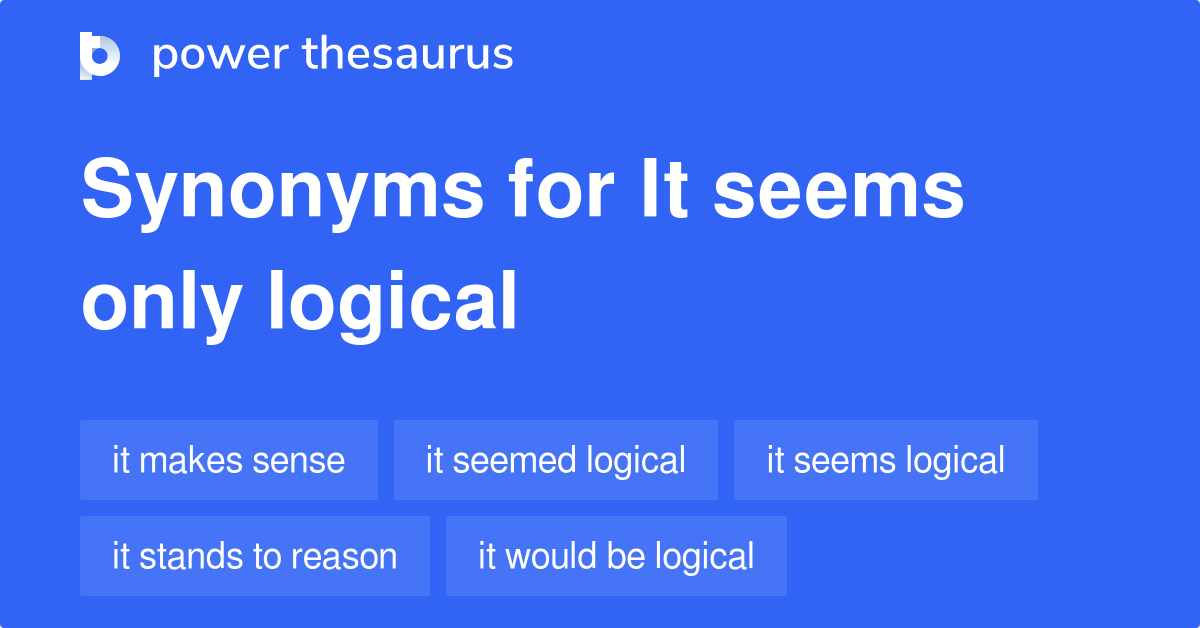 power thesaurus

Synonyms for It seems only logical

it makes sense
it seemed logical
it seems logical
it stands to reason
it would be logical